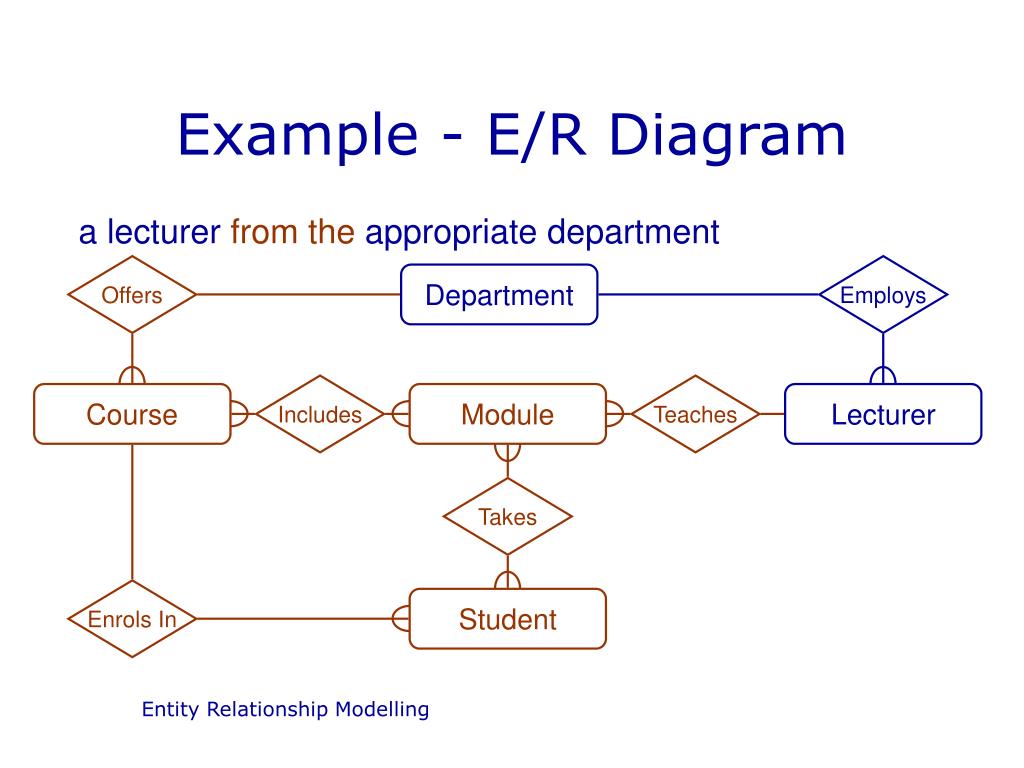 Example - E/R Diagram

a lecturer from the appropriate department

Offers

Department

Employs

Course

Includes

Module

Teaches

Lecturer

Takes

Enrols In

Student

Entity Relationship Modelling